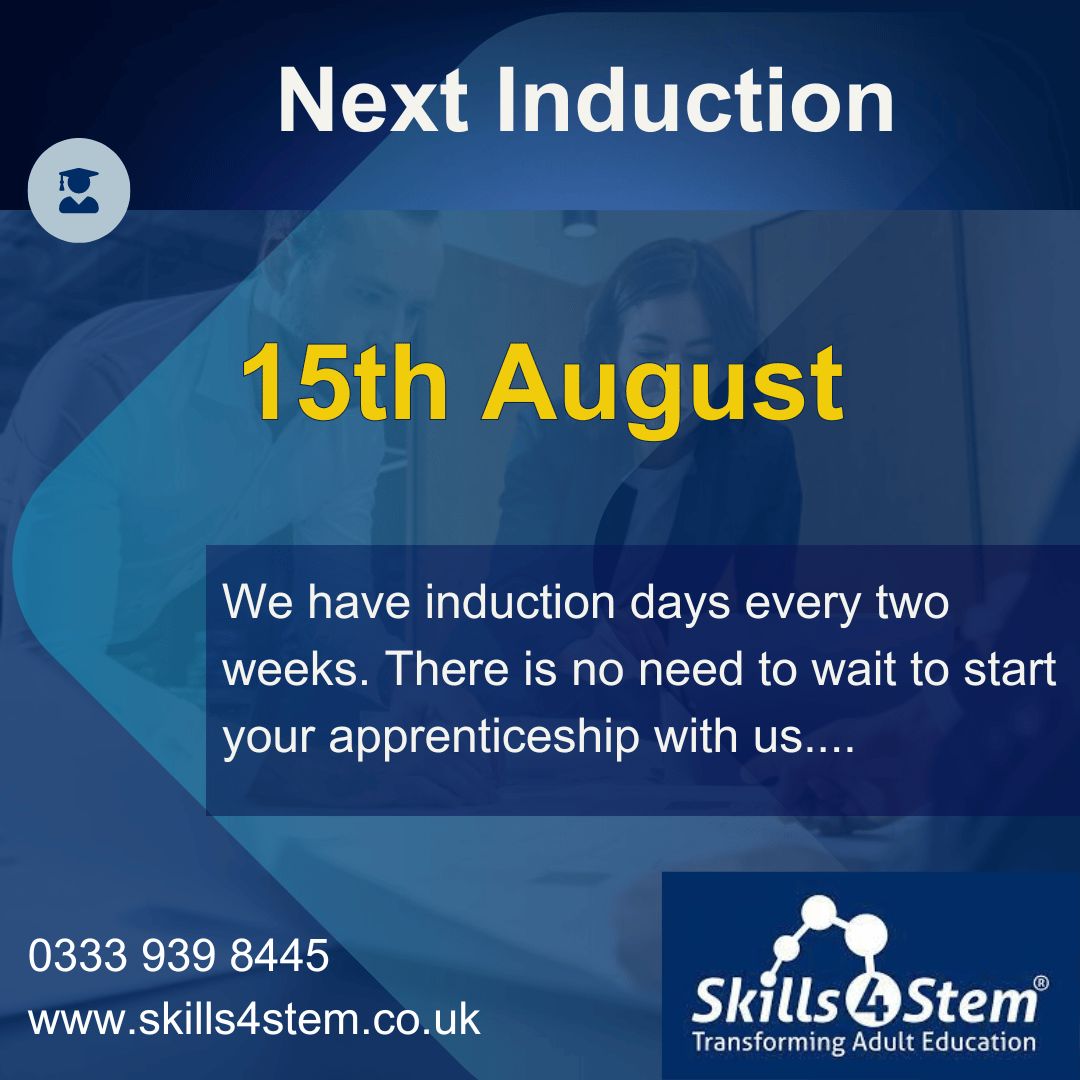 Next Induction

15th August

We have induction days every two weeks. There is no need to wait to start your apprenticeship with us....

0333 939 8445
www.skills4stem.co.uk

Skills4Stem®
Transforming Adult Education